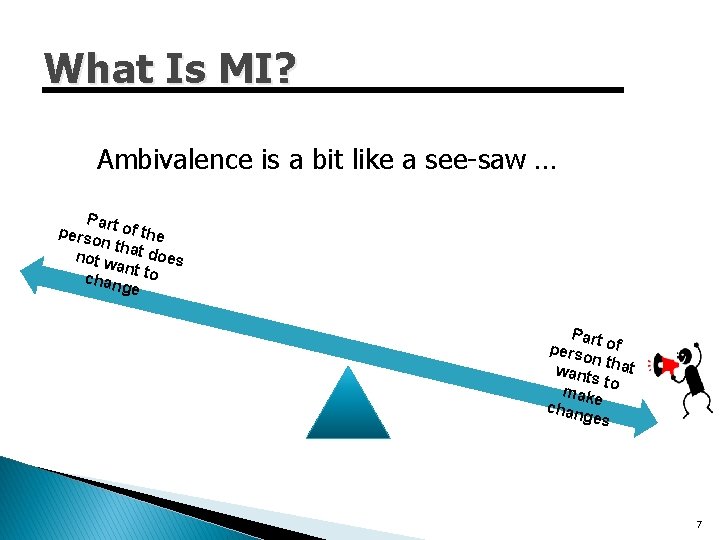 What Is MI?

Ambivalence is a bit like a see-saw …

Part of the person that does not want to change

Part of person that wants to make changes

7